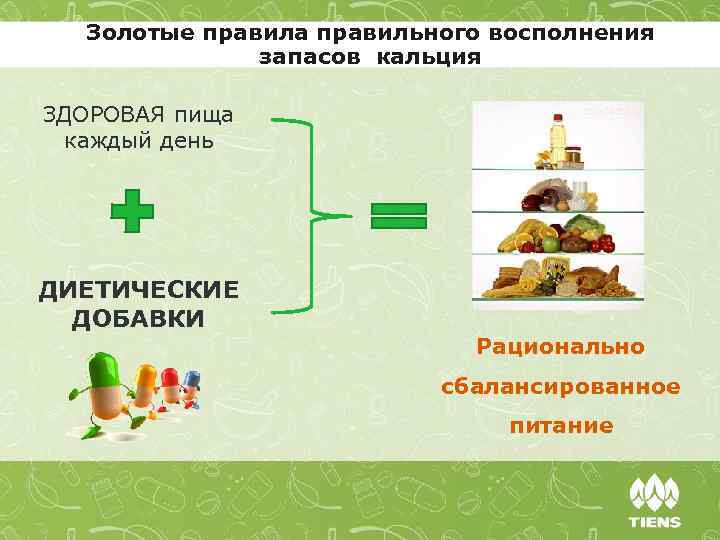 Золотые правила правильного восполнения запасов кальция

ЗДОРОВАЯ пища каждый день

ДИЕТИЧЕСКИЕ ДОБАВКИ

Рационально сбалансированное питание

TIENS